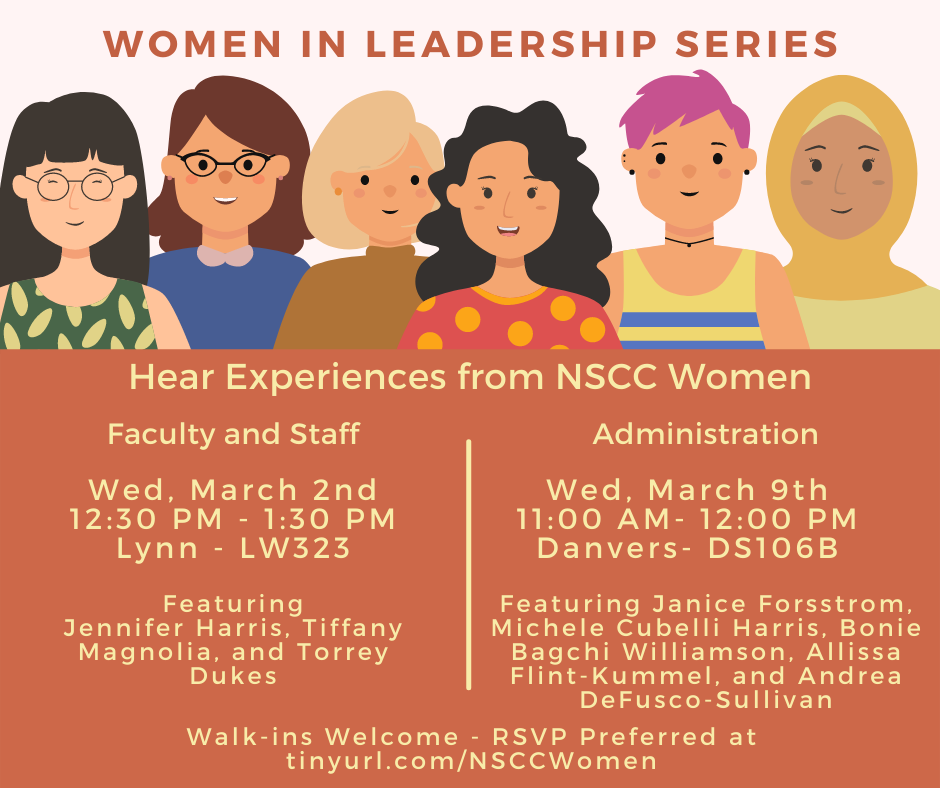 WOMEN IN LEADERSHIP SERIES

Hear Experiences from NSCC Women

Faculty and Staff

Wed, March 2nd
12:30 PM - 1:30 PM
Lynn - LW323

Featuring
Jennifer Harris, Tiffany Magnolia, and Torrey Dukes

Administration

Wed, March 9th
11:00 AM- 12:00 PM
Danvers- DS106B

Featuring Janice Forsstrom, Michele Cubelli Harris, Bonie Bagchi Williamson, Allissa Flint-Kummel, and Andrea DeFusco-Sullivan

Walk-ins Welcome - RSVP Preferred at tinyurl.com/NSCCWomen